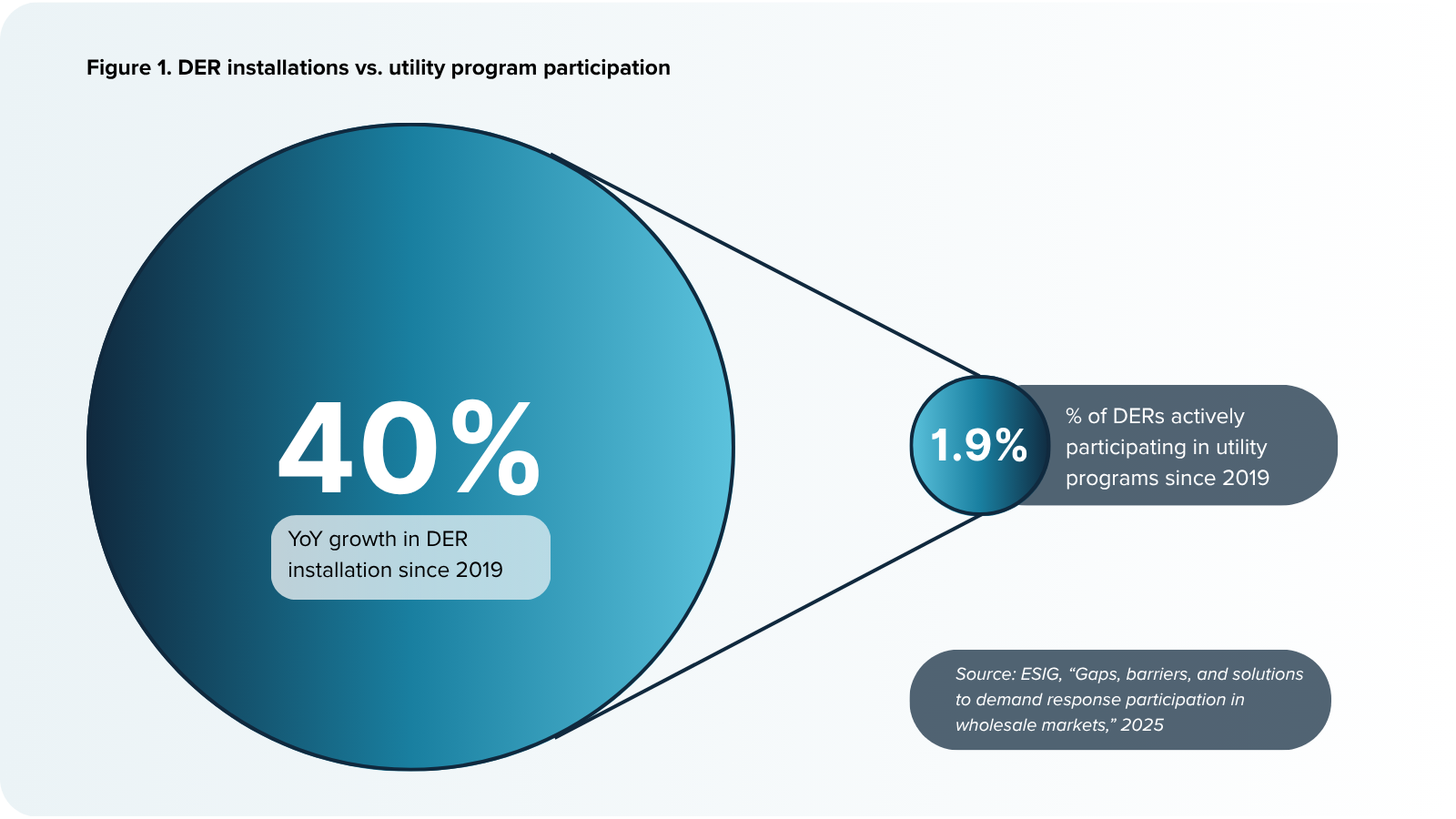 Figure 1. DER installations vs. utility program participation

40%

YoY growth in DER installation since 2019

1.9%

% of DERs actively participating in utility programs since 2019

Source: ESIG, “Gaps, barriers, and solutions to demand response participation in wholesale markets,” 2025